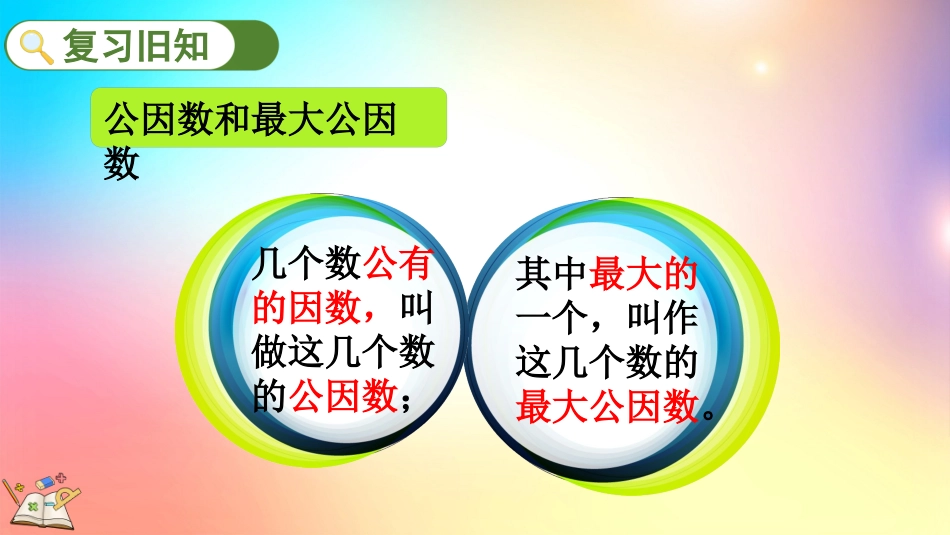 复习旧知

公因数和最大公因数

几个数公有的因数，叫做这几个数的公因数；

其中最大的一个，叫作这几个数的最大公因数。